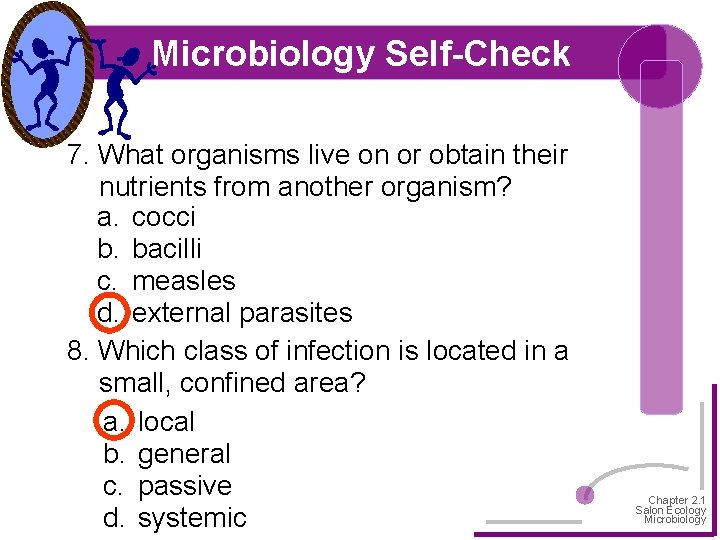 Microbiology Self-Check

7. What organisms live on or obtain their nutrients from another organism?
a. cocci
b. bacilli
c. measles
d. external parasites

8. Which class of infection is located in a small, confined area?
a. local
b. general
c. passive
d. systemic

Chapter 2.1
Salon Ecology
Microbiology